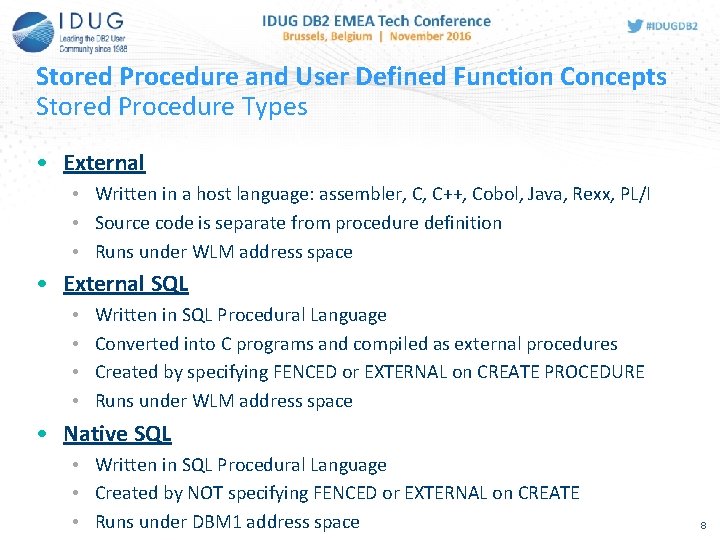 IDUG
Leading the DB2 User Community since 1988

IDUG DB2 EMEA Tech Conference
Brussels, Belgium | November 2016

#IDUGDB2

Stored Procedure and User Defined Function Concepts
Stored Procedure Types

• External
  • Written in a host language: assembler, C, C++, Cobol, Java, Rexx, PL/I
  • Source code is separate from procedure definition
  • Runs under WLM address space
• External SQL
  • Written in SQL Procedural Language
  • Converted into C programs and compiled as external procedures
  • Created by specifying FENCED or EXTERNAL on CREATE PROCEDURE
  • Runs under WLM address space
• Native SQL
  • Written in SQL Procedural Language
  • Created by NOT specifying FENCED or EXTERNAL on CREATE
  • Runs under DBM1 address space

8